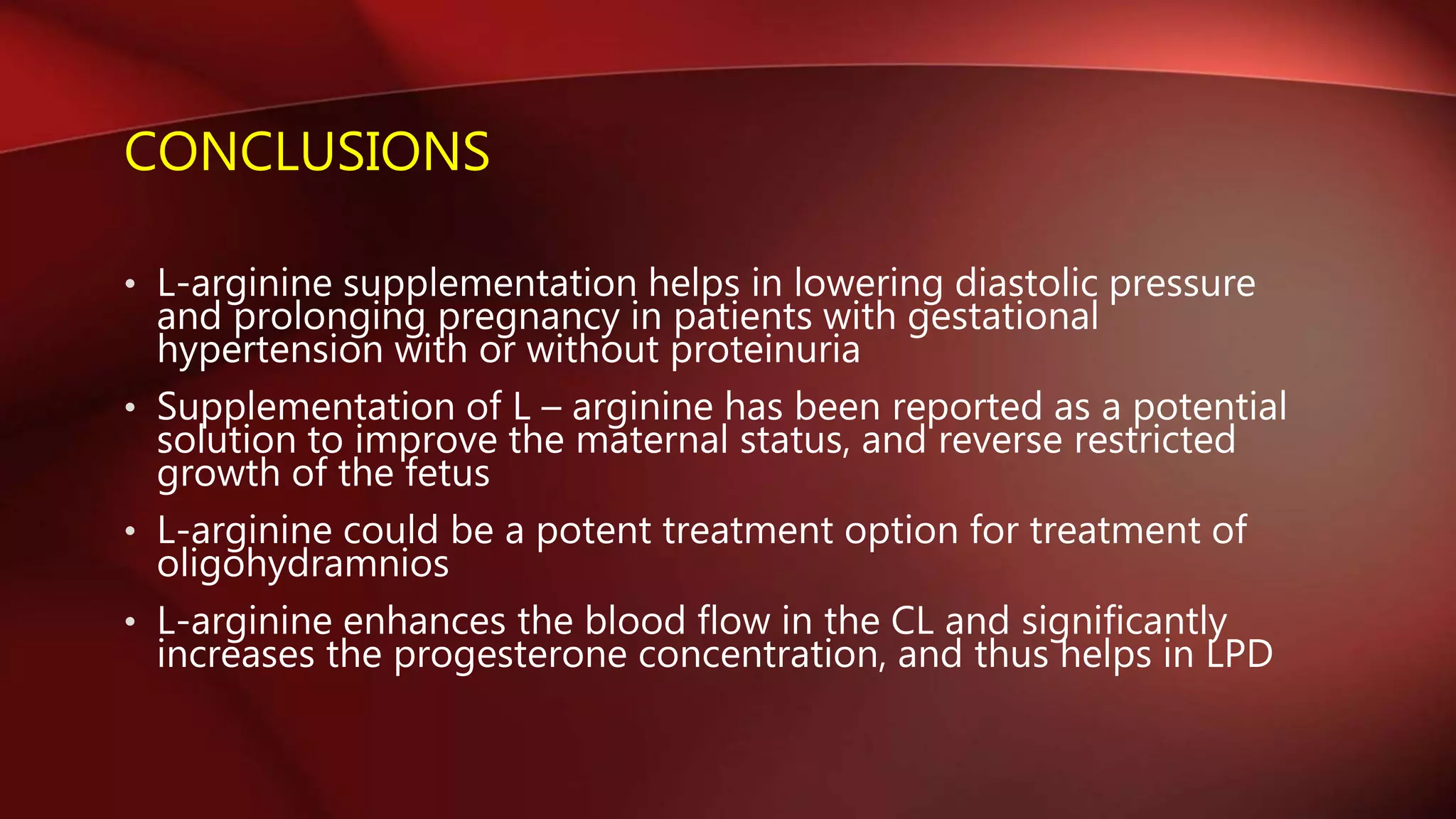 CONCLUSIONS

• L-arginine supplementation helps in lowering diastolic pressure and prolonging pregnancy in patients with gestational hypertension with or without proteinuria

• Supplementation of L – arginine has been reported as a potential solution to improve the maternal status, and reverse restricted growth of the fetus

• L-arginine could be a potent treatment option for treatment of oligohydramnios

• L-arginine enhances the blood flow in the CL and significantly increases the progesterone concentration, and thus helps in LPD